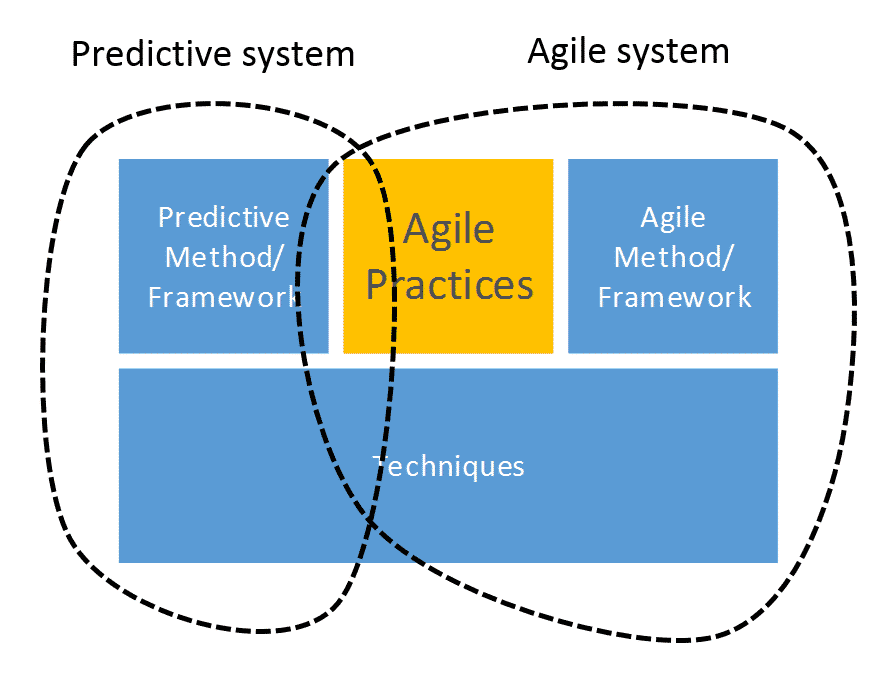 Predictive system

Agile system

Predictive Method/ Framework

Agile Practices

Agile Method/ Framework

Techniques